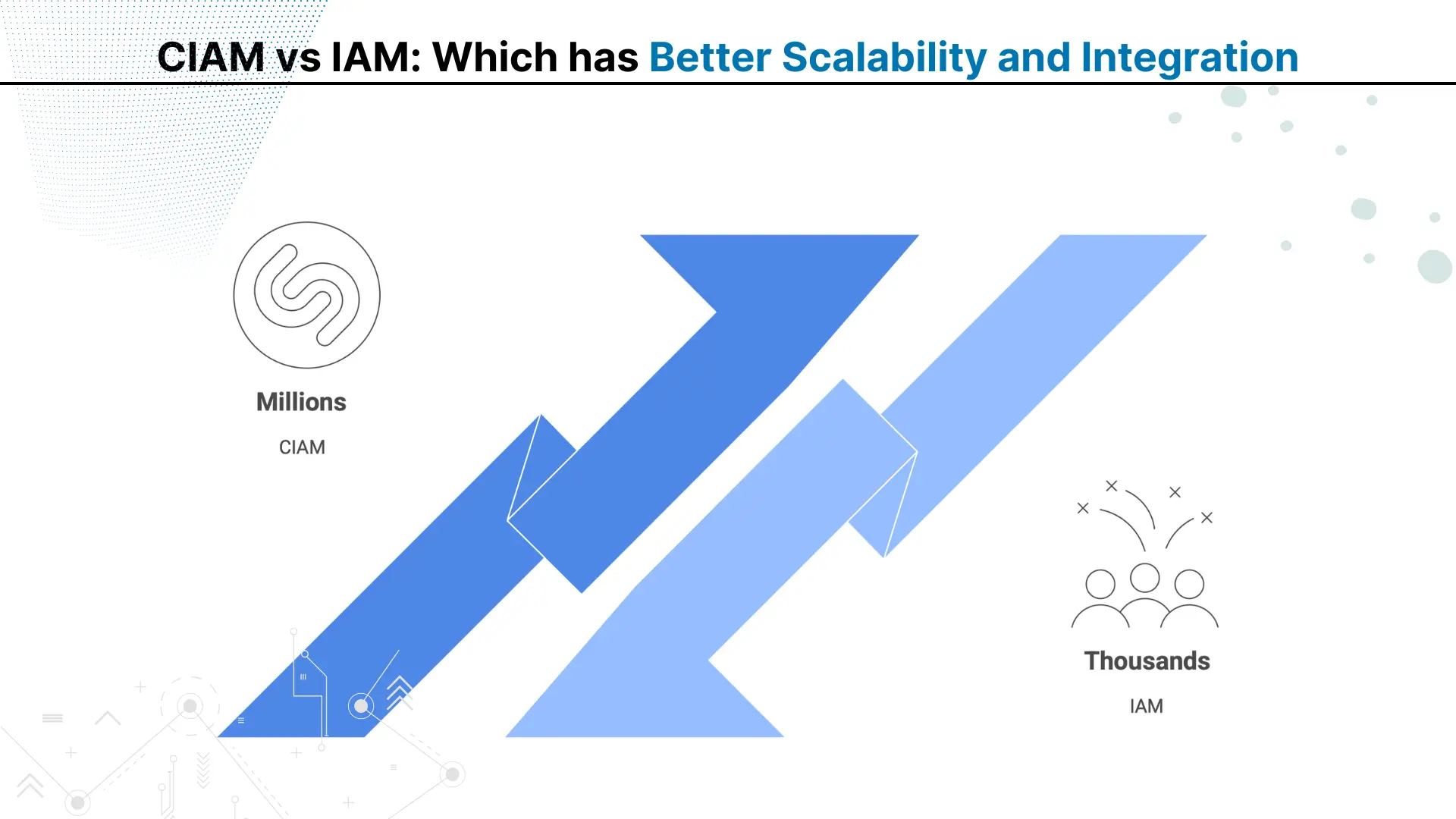 CIAM vs IAM: Which has Better Scalability and Integration

Millions

CIAM

Thousands

IAM